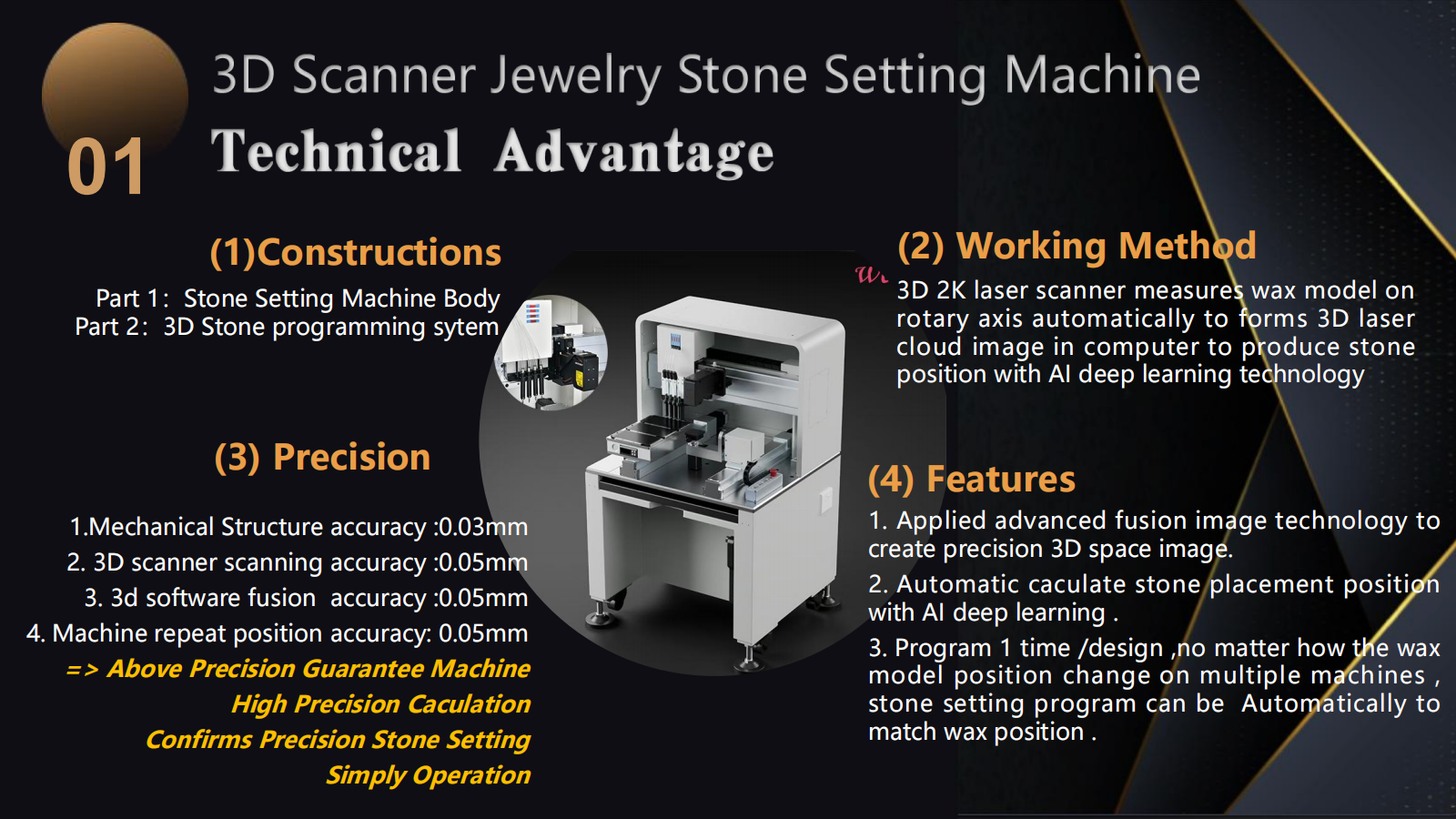 01

3D Scanner Jewelry Stone Setting Machine

Technical Advantage

(1)Constructions

Part 1: Stone Setting Machine Body
Part 2: 3D Stone programming sytem

(3) Precision

1.Mechanical Structure accuracy :0.03mm
2. 3D scanner scanning accuracy :0.05mm
3. 3d software fusion accuracy :0.05mm
4. Machine repeat position accuracy: 0.05mm
=> Above Precision Guarantee Machine
High Precision Caculation
Confirms Precision Stone Setting
Simply Operation

(2) Working Method

3D 2K laser scanner measures wax model on rotary axis automatically to forms 3D laser cloud image in computer to produce stone position with AI deep learning technology

(4) Features

1. Applied advanced fusion image technology to create precision 3D space image.

2. Automatic caculate stone placement position with AI deep learning .

3. Program 1 time /design ,no matter how the wax model position change on multiple machines , stone setting program can be Automatically to match wax position .